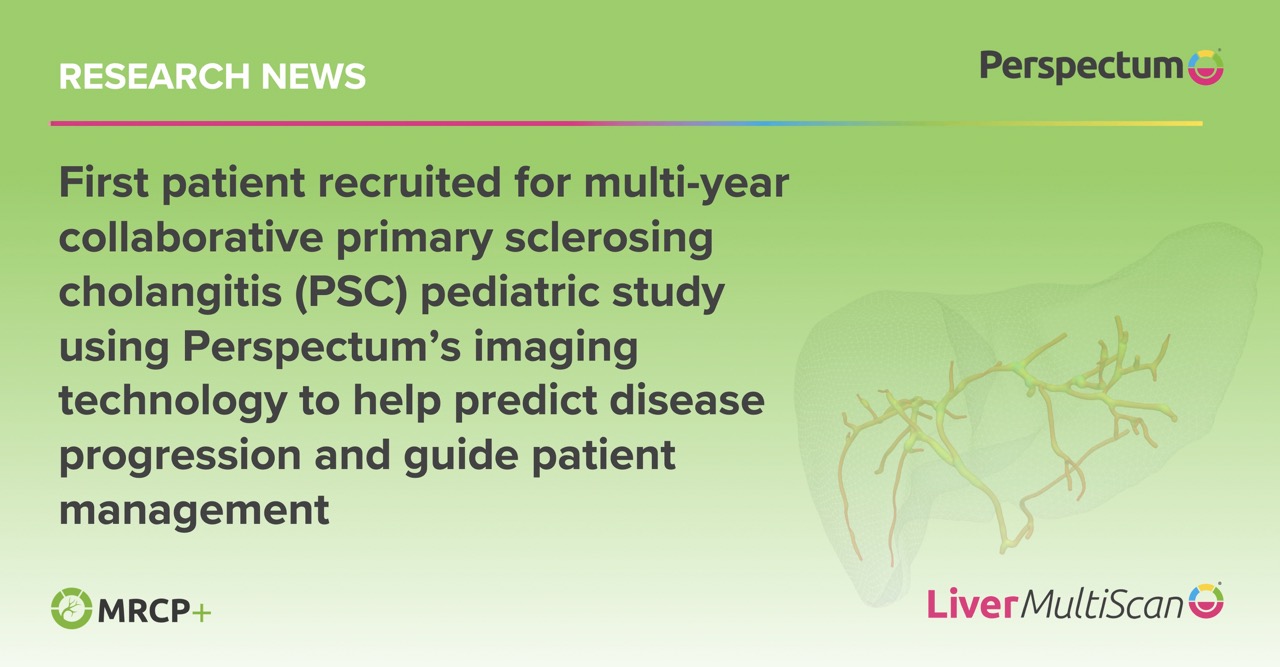 RESEARCH NEWS

Perspectum

First patient recruited for multi-year collaborative primary sclerosing cholangitis (PSC) pediatric study using Perspectum's imaging technology to help predict disease progression and guide patient management

MRCP+

LiverMultiScan